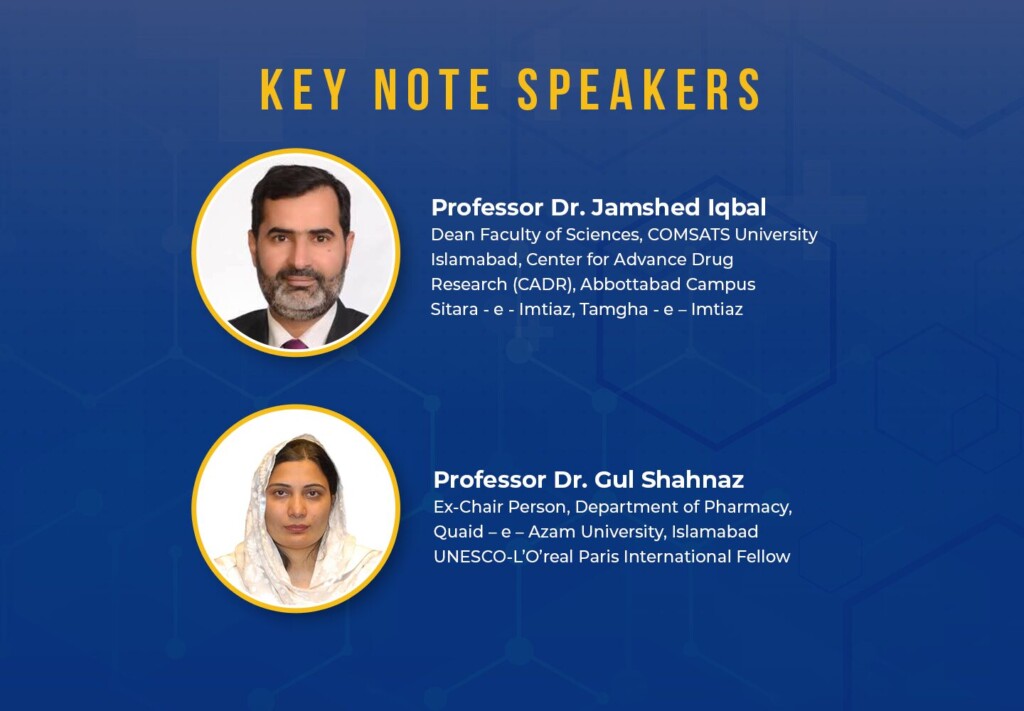 KEY NOTE SPEAKERS

Professor Dr. Jamshed Iqbal
Dean Faculty of Sciences, COMSATS University Islamabad, Center for Advance Drug Research (CADR), Abbottabad Campus
Sitara - e - Imtiaz, Tamgha - e – Imtiaz

Professor Dr. Gul Shahnaz
Ex-Chair Person, Department of Pharmacy, Quaid – e – Azam University, Islamabad
UNESCO-L'O'real Paris International Fellow